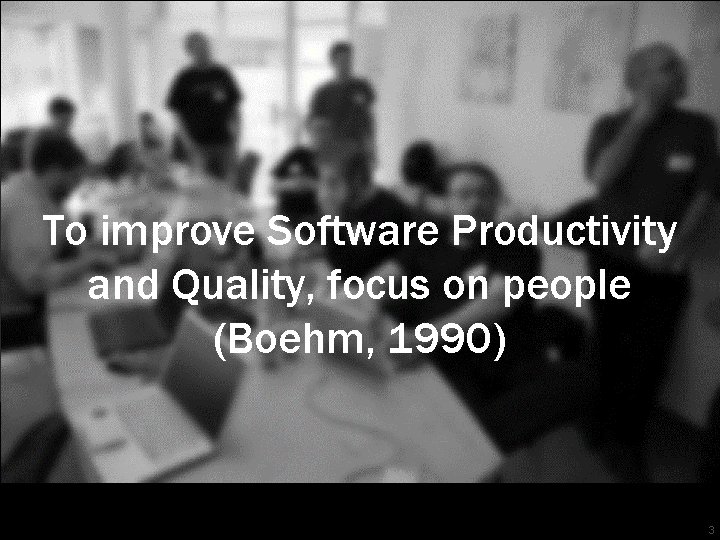 To improve Software Productivity and Quality, focus on people (Boehm, 1990)

3